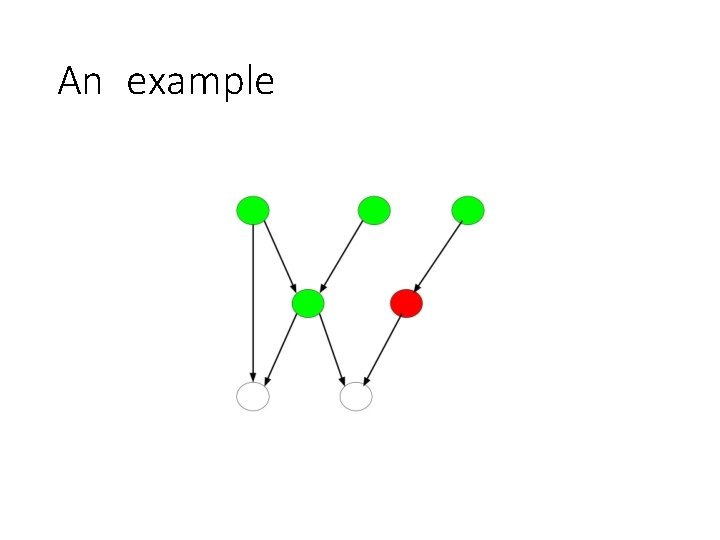 An example